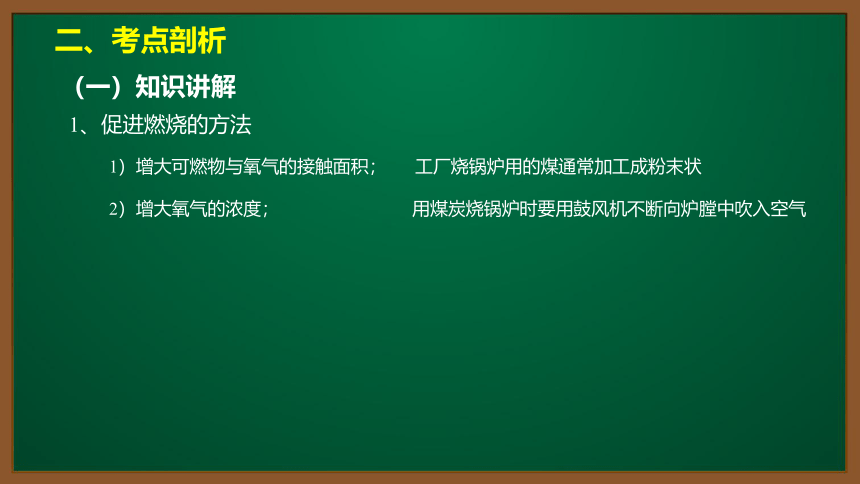 二、考点剖析

（一）知识讲解

1、促进燃烧的方法

1）增大可燃物与氧气的接触面积；　工厂烧锅炉用的煤通常加工成粉末状

2）增大氧气的浓度；　用煤炭烧锅炉时要用鼓风机不断向炉膛中吹入空气